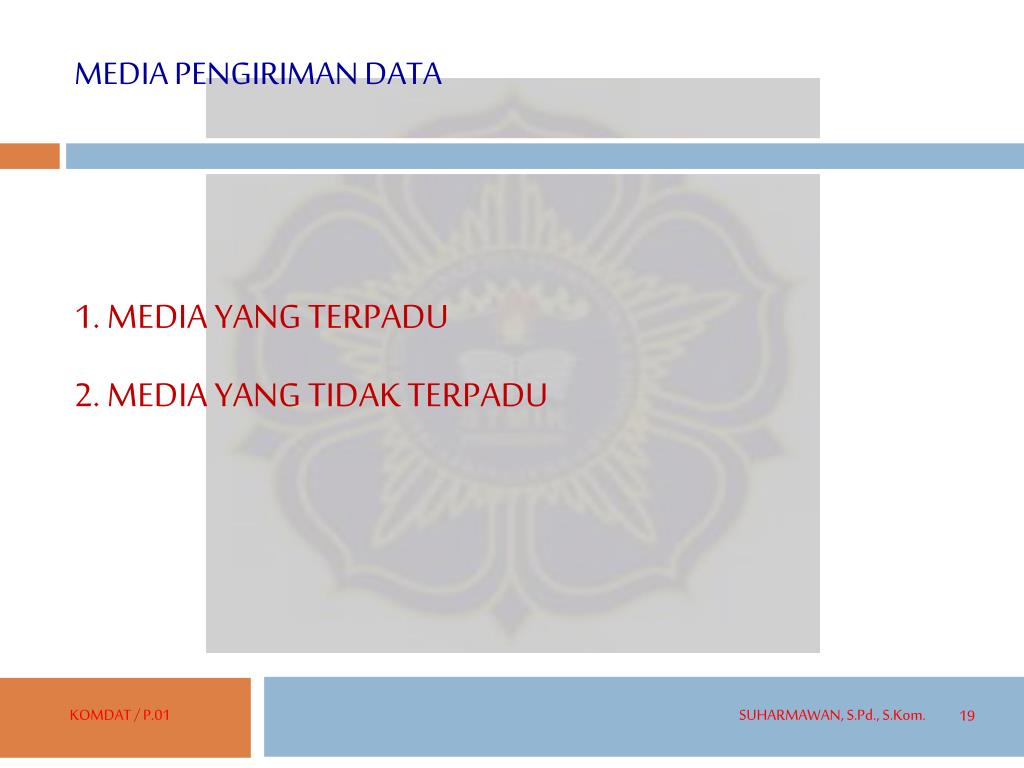 MEDIA PENGIRIMAN DATA

1. MEDIA YANG TERPADU

2. MEDIA YANG TIDAK TERPADU

KOMDAT / P.01

SUHARMAWAN, S.Pd., S.Kom.

19